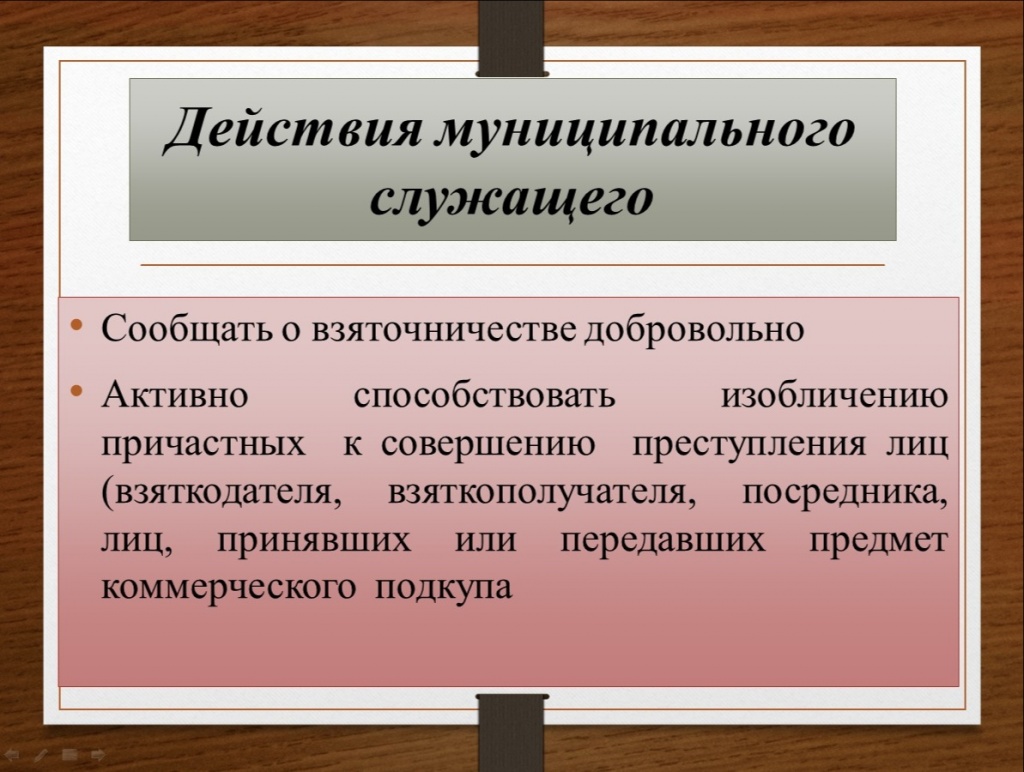 Действия муниципального служащего

• Сообщать о взяточничестве добровольно

• Активно способствовать изобличению причастных к совершению преступления лиц (взяткодателя, взяткополучателя, посредника, лиц, принявших или передавших предмет коммерческого подкупа